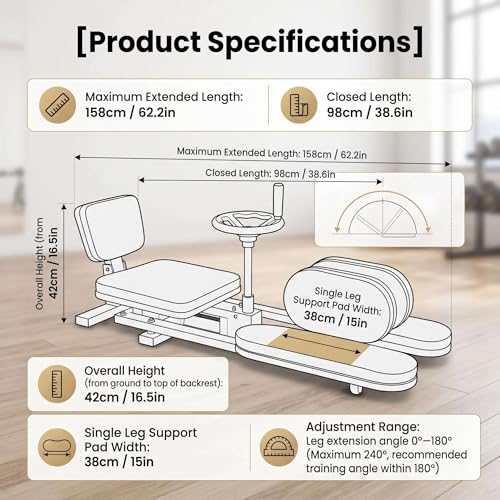 [Product Specifications]

Maximum Extended Length: 158cm / 62.2in

Closed Length: 98cm / 38.6in

Maximum Extended Length: 158cm / 62.2in

Closed Length: 98cm / 38.6in

Overall Height (from 42cm / 16.5in

Single Leg Support Pad Width: 38cm / 15in

Overall Height (from ground to top of backrest): 42cm / 16.5in

Single Leg Support Pad Width: 38cm / 15in

Adjustment Range: Leg extension angle 0°—180° (Maximum 240°, recommended training angle within 180°)